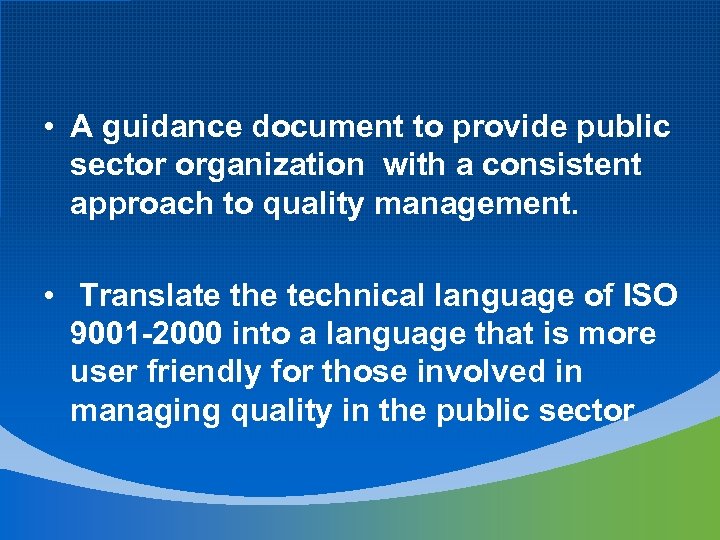 • A guidance document to provide public sector organization with a consistent approach to quality management.

• Translate the technical language of ISO 9001-2000 into a language that is more user friendly for those involved in managing quality in the public sector